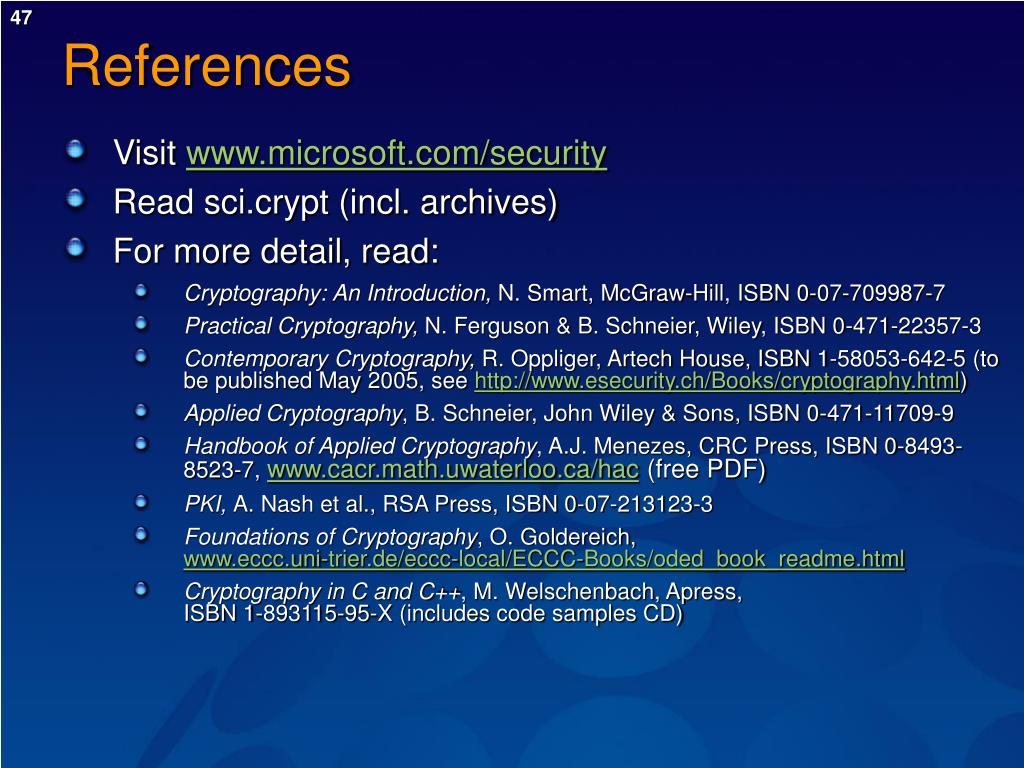 47

References

Visit www.microsoft.com/security

Read sci.crypt (incl. archives)

For more detail, read:

Cryptography: An Introduction, N. Smart, McGraw-Hill, ISBN 0-07-709987-7

Practical Cryptography, N. Ferguson & B. Schneier, Wiley, ISBN 0-471-22357-3

Contemporary Cryptography, R. Oppliger, Artech House, ISBN 1-58053-642-5 (to be published May 2005, see http://www.esecurity.ch/Books/cryptography.html)

Applied Cryptography, B. Schneier, John Wiley & Sons, ISBN 0-471-11709-9

Handbook of Applied Cryptography, A.J. Menezes, CRC Press, ISBN 0-8493-8523-7, www.cacr.math.uwaterloo.ca/hac (free PDF)

PKI, A. Nash et al., RSA Press, ISBN 0-07-213123-3

Foundations of Cryptography, O. Goldereich, www.eccc.uni-trier.de/eccc-local/ECCC-Books/oded_book_readme.html

Cryptography in C and C++, M. Welschenbach, Apress, ISBN 1-893115-95-X (includes code samples CD)